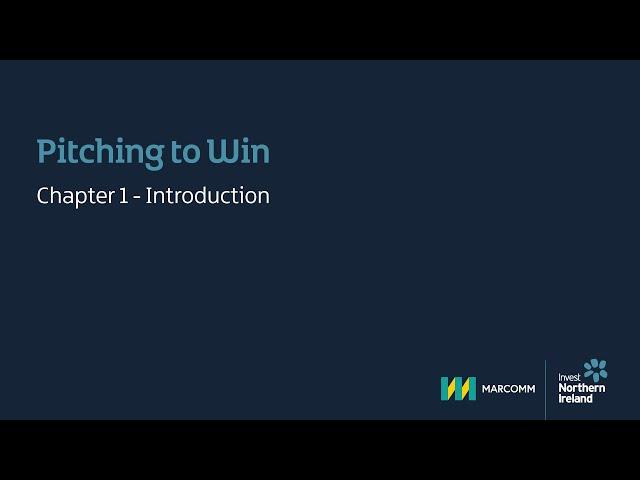 Pitching to Win

Chapter 1 - Introduction

MARCOMM

Invest Northern Ireland